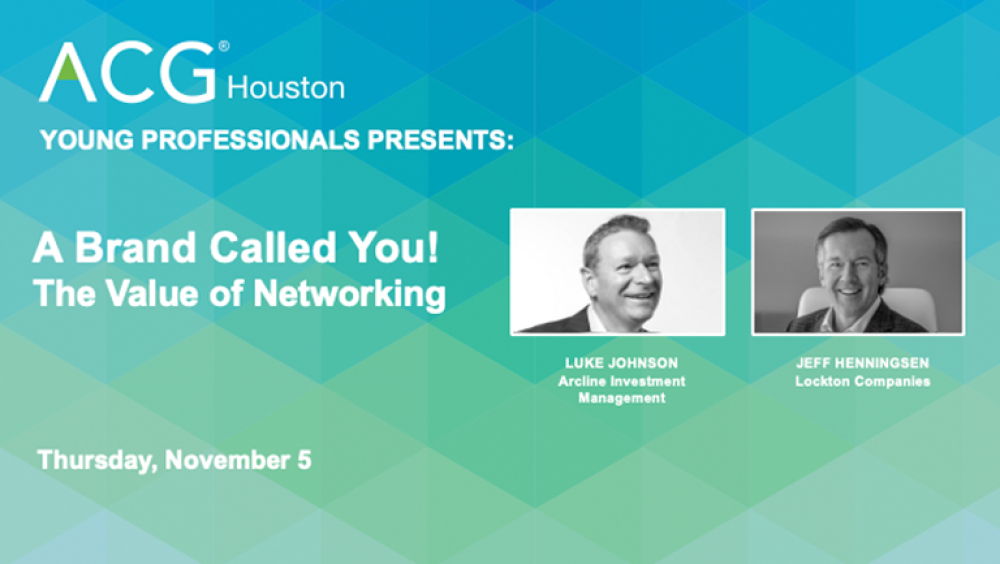 ACG® Houston

YOUNG PROFESSIONALS PRESENTS:

A Brand Called You!
The Value of Networking

LUKE JOHNSON
Arcline Investment Management

JEFF HENNINGSEN
Lockton Companies

Thursday, November 5